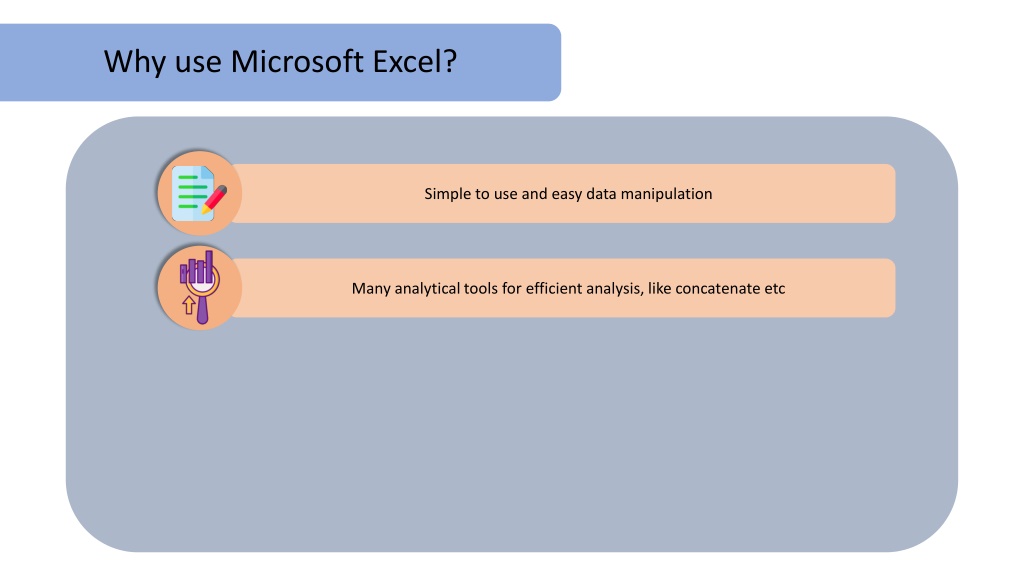 Why use Microsoft Excel?

Simple to use and easy data manipulation

Many analytical tools for efficient analysis, like concatenate etc